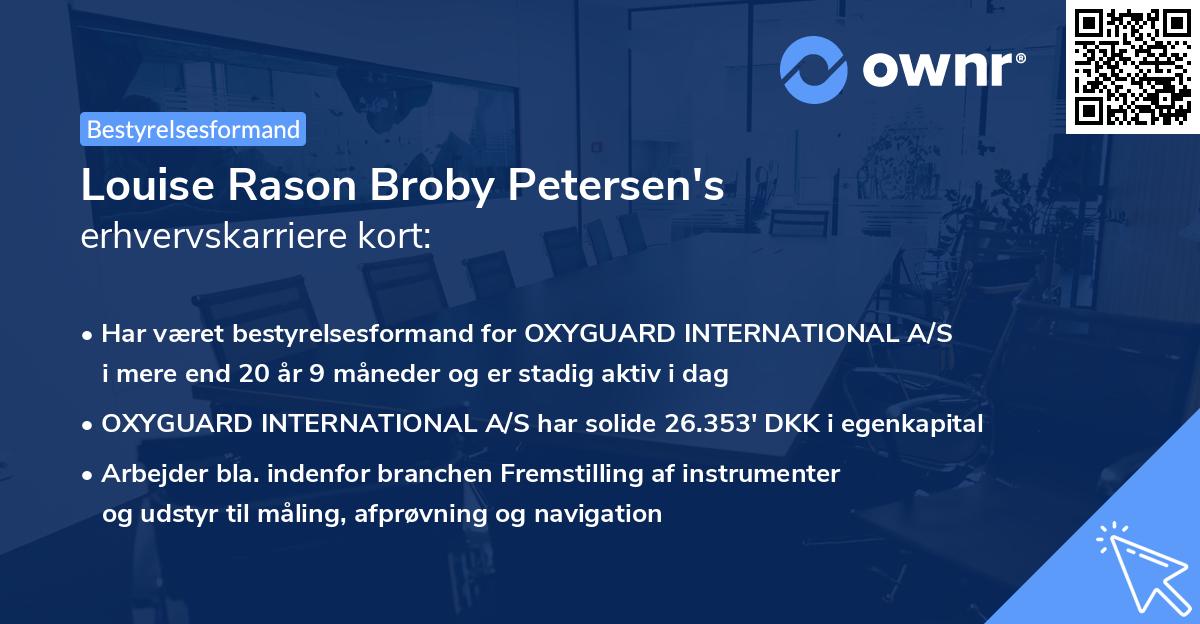 ownr®

Bestyrelsesformand

Louise Rason Broby Petersen's
erhvervskarriere kort:

• Har været bestyrelsesformand for OXYGUARD INTERNATIONAL A/S i mere end 20 år 9 måneder og er stadig aktiv i dag

• OXYGUARD INTERNATIONAL A/S har solide 26.353' DKK i egenkapital

• Arbejder bla. indenfor branchen Fremstilling af instrumenter og udstyr til måling, afprøvning og navigation